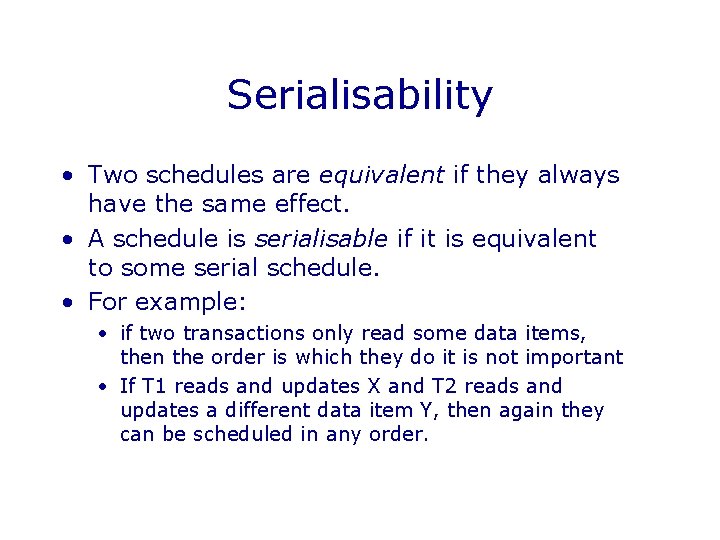 Serialisability

• Two schedules are equivalent if they always have the same effect.
• A schedule is serialisable if it is equivalent to some serial schedule.
• For example:
• if two transactions only read some data items, then the order is which they do it is not important
• If T1 reads and updates X and T2 reads and updates a different data item Y, then again they can be scheduled in any order.